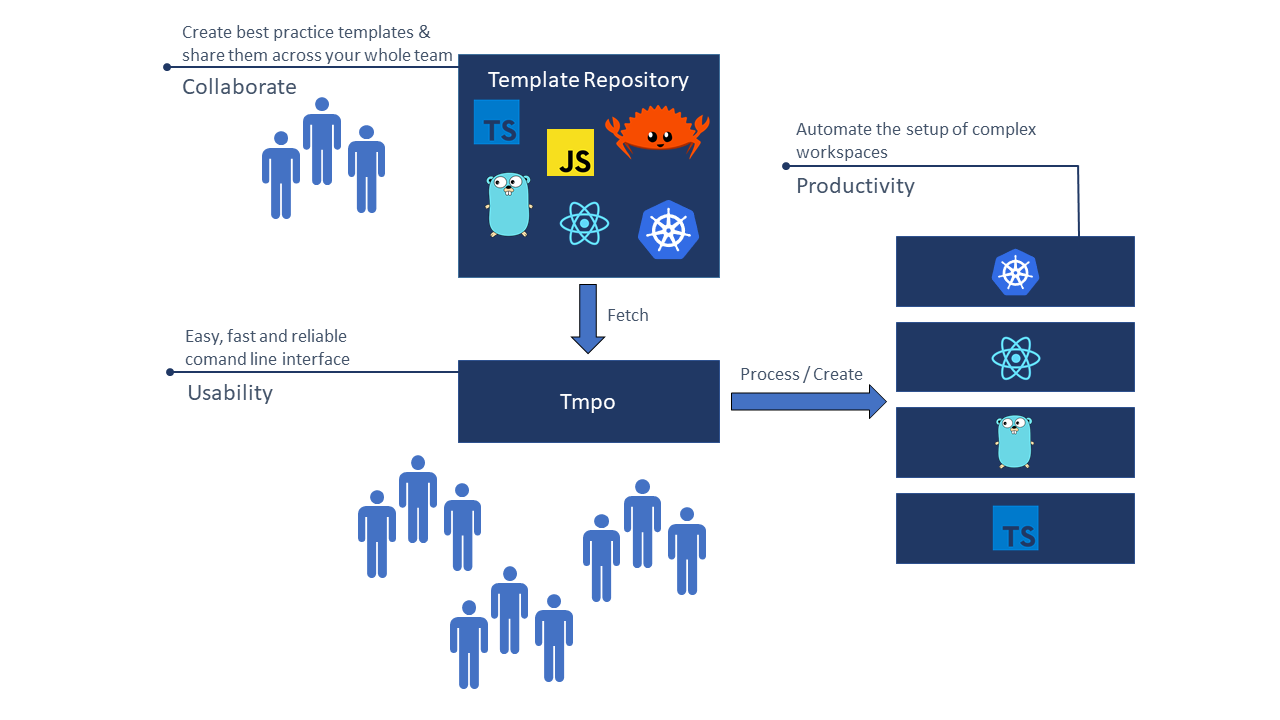 Create best practice templates & share them across your whole team
Collaborate

Template Repository
TS
JS

Automate the setup of complex workspaces
Productivity

Fetch

Easy, fast and reliable comand line interface
Usability

Tmpo

Process / Create

TS